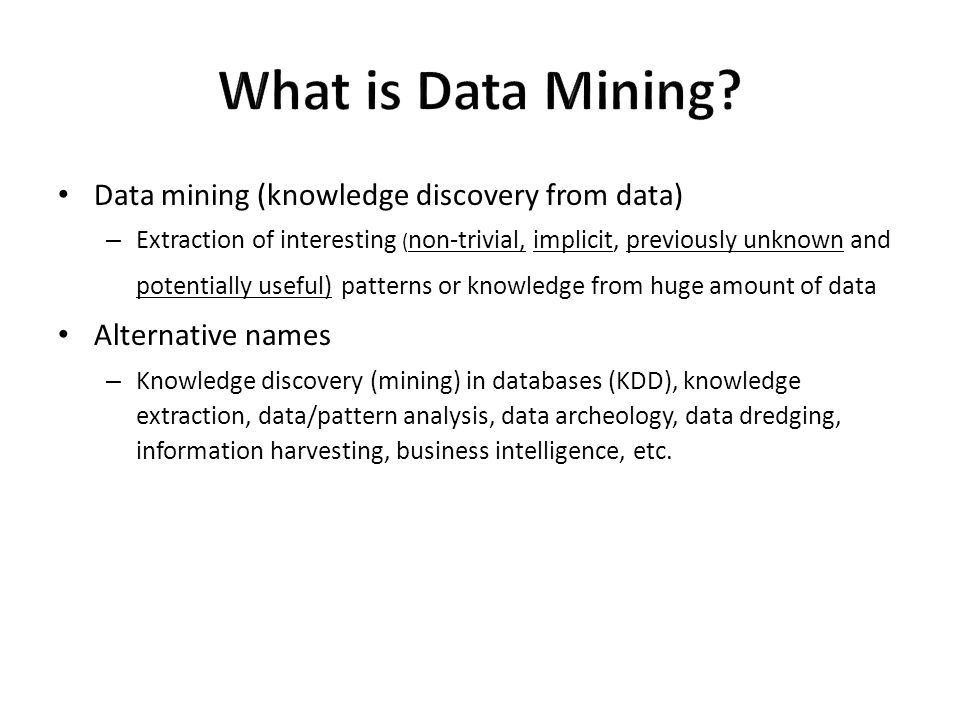 What is Data Mining?

• Data mining (knowledge discovery from data)

– Extraction of interesting (non-trivial, implicit, previously unknown and potentially useful) patterns or knowledge from huge amount of data

• Alternative names

– Knowledge discovery (mining) in databases (KDD), knowledge extraction, data/pattern analysis, data archeology, data dredging, information harvesting, business intelligence, etc.